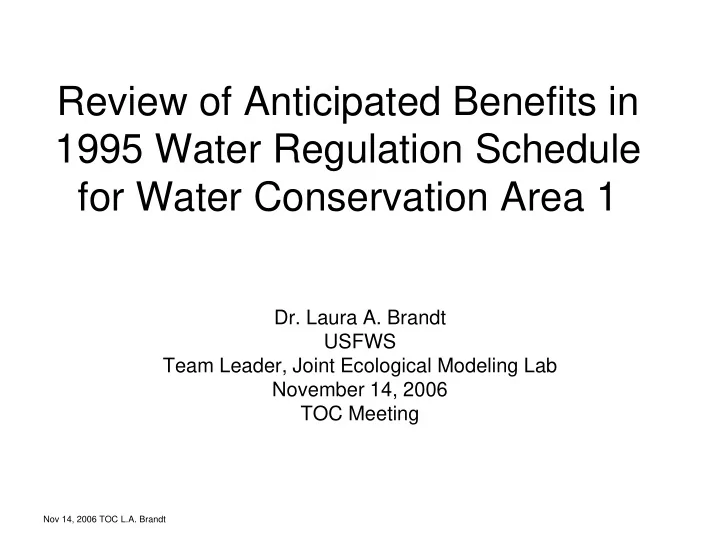 Review of Anticipated Benefits in 1995 Water Regulation Schedule for Water Conservation Area 1

Dr. Laura A. Brandt
USFWS
Team Leader, Joint Ecological Modeling Lab
November 14, 2006
TOC Meeting

Nov 14, 2006 TOC L.A. Brandt